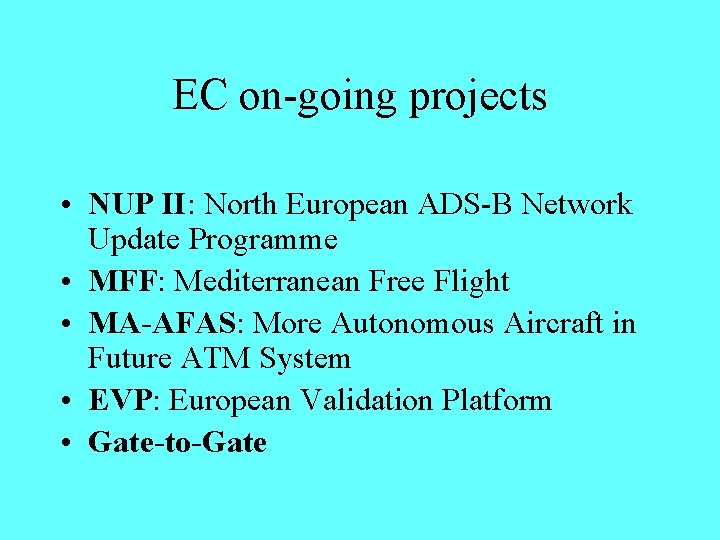 EC on-going projects

• NUP II: North European ADS-B Network Update Programme
• MFF: Mediterranean Free Flight
• MA-AFAS: More Autonomous Aircraft in Future ATM System
• EVP: European Validation Platform
• Gate-to-Gate